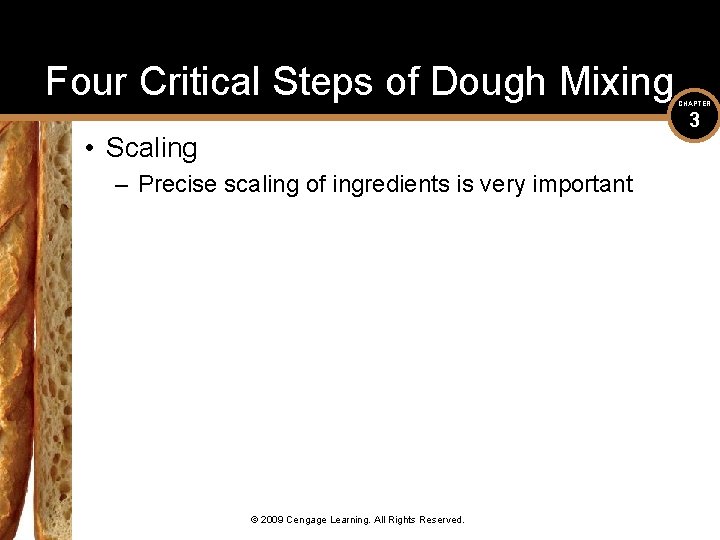 Four Critical Steps of Dough Mixing

CHAPTER
3

• Scaling
– Precise scaling of ingredients is very important

© 2009 Cengage Learning. All Rights Reserved.